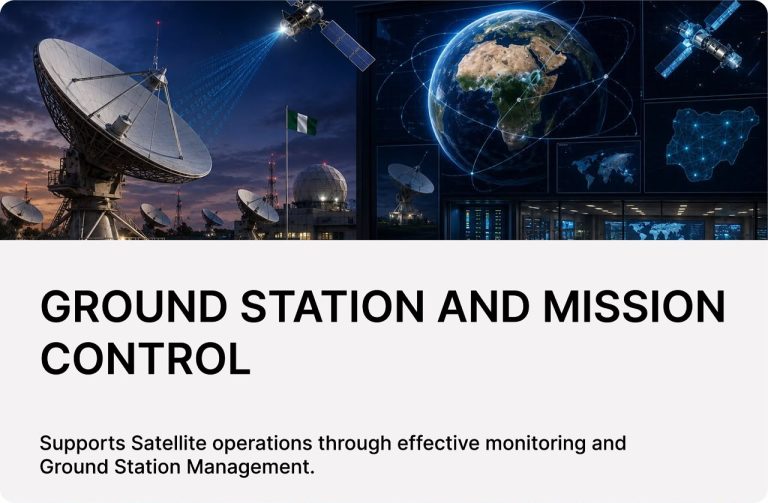 GROUND STATION AND MISSION CONTROL

Supports Satellite operations through effective monitoring and Ground Station Management.